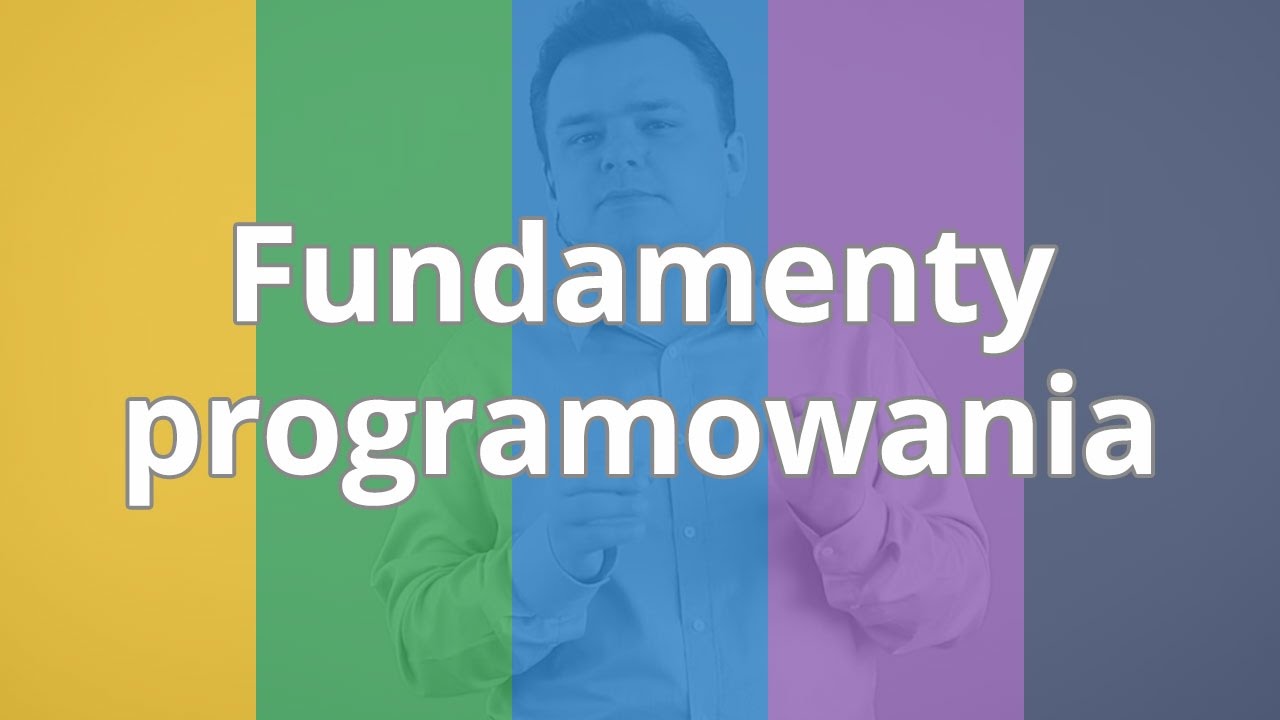 Fundamenty programowania